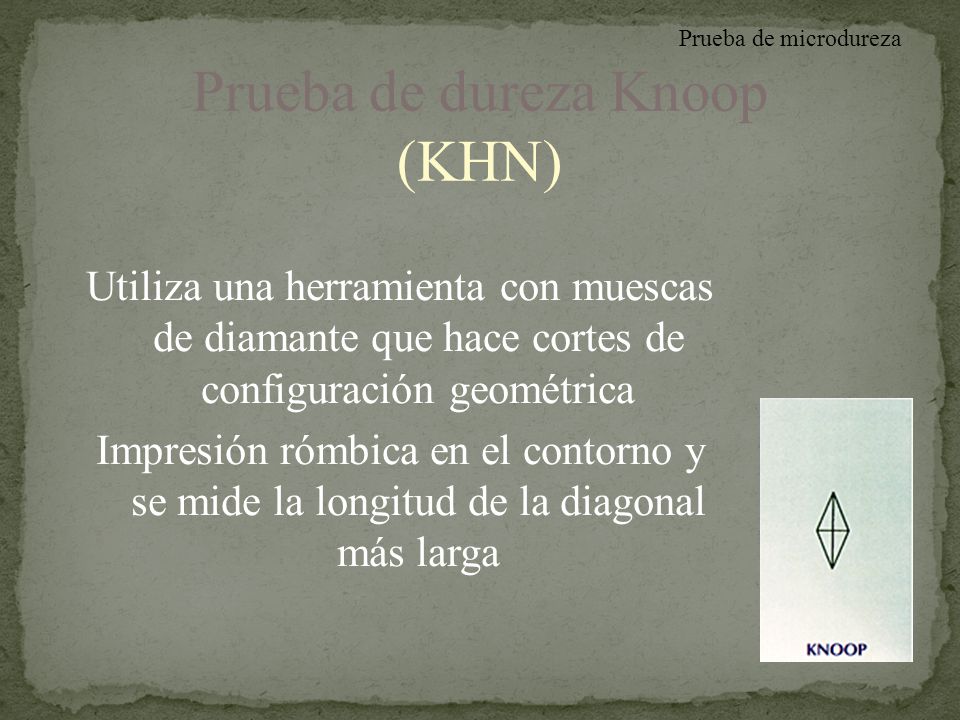 Prueba de microdureza

Prueba de dureza Knoop (KHN)

Utiliza una herramienta con muescas de diamante que hace cortes de configuración geométrica

Impresión rómbica en el contorno y se mide la longitud de la diagonal más larga

KNOOP